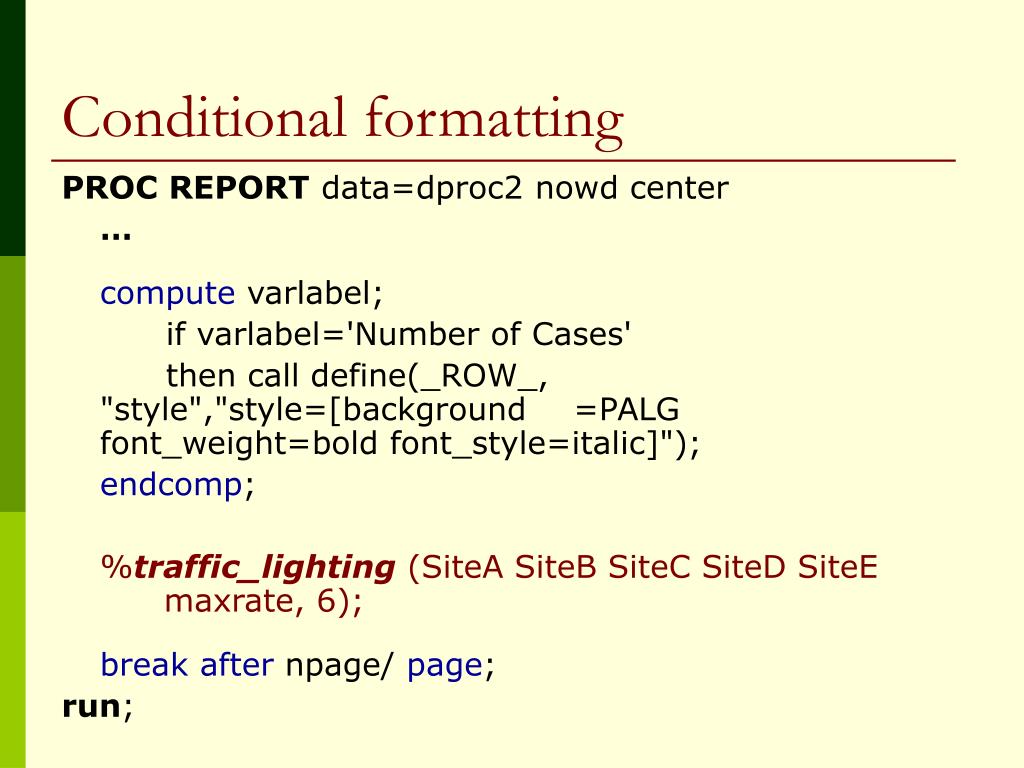 Conditional formatting

PROC REPORT data=dproc2 nowd center

…

compute varlabel;
if varlabel='Number of Cases'
then call define(_ROW_, "style","style=[background =PALG font_weight=bold font_style=italic]");
endcomp;

%traffic_lighting (SiteA SiteB SiteC SiteD SiteE maxrate, 6);

break after npage/ page;

run;